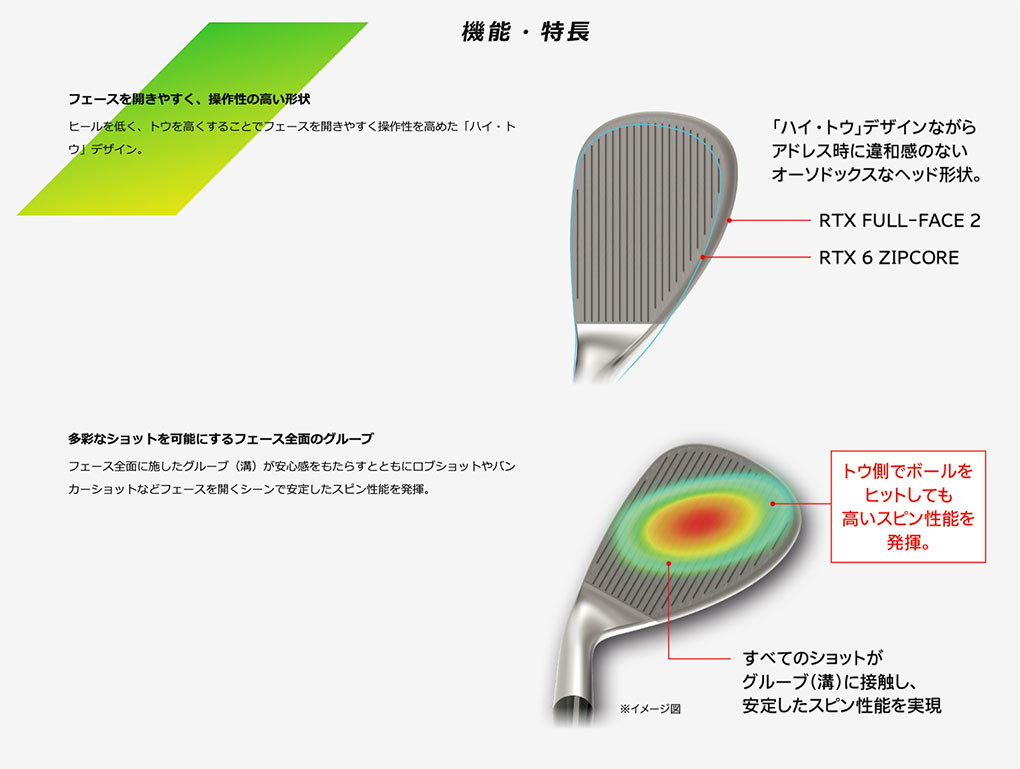 機能・特長

フェースを開きやすく、操作性の高い形状

ヒールを低く、トウを高くすることでフェースを開きやすく操作性を高めた「ハイ・トウ」デザイン。

「ハイ・トウ」デザインながらアドレス時に違和感のないオーソドックスなヘッド形状。

RTX FULL-FACE 2

RTX 6 ZIPCORE

多彩なショットを可能にするフェース全面のグルーブ

フェース全面に施したグルーブ（溝）が安心感をもたらすとともにロブショットやバンカーショットなどフェースを開くシーンで安定したスピン性能を発揮。

トウ側でボールをヒットしても高いスピン性能を発揮。

すべてのショットがグルーブ（溝）に接触し、安定したスピン性能を実現

※イメージ図